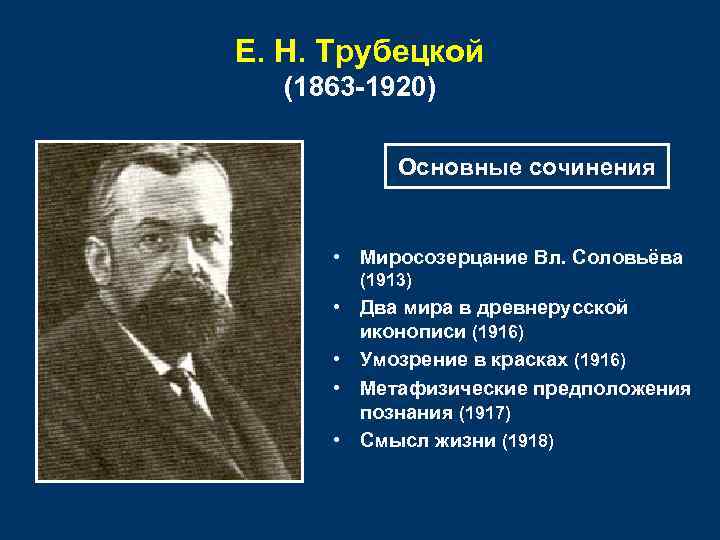 Е. Н. Трубецкой
(1863-1920)

Основные сочинения

• Миросозерцание Вл. Соловьёва (1913)
• Два мира в древнерусской иконописи (1916)
• Умозрение в красках (1916)
• Метафизические предположения познания (1917)
• Смысл жизни (1918)